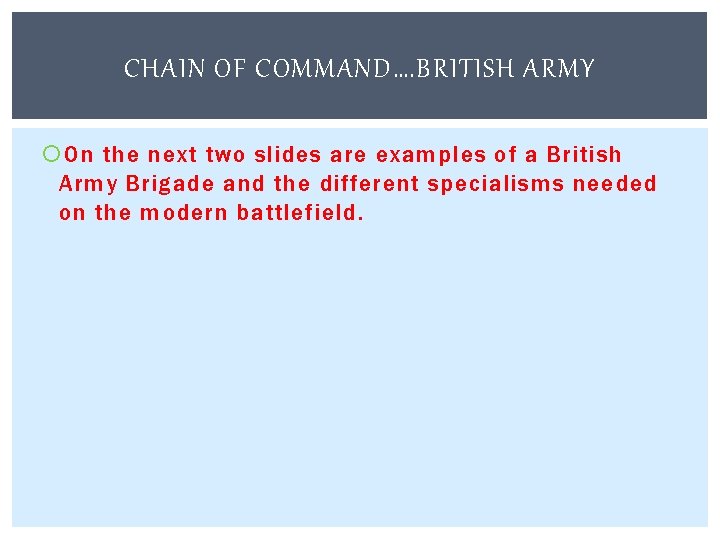 CHAIN OF COMMAND….BRITISH ARMY

On the next two slides are examples of a British Army Brigade and the different specialisms needed on the modern battlefield.